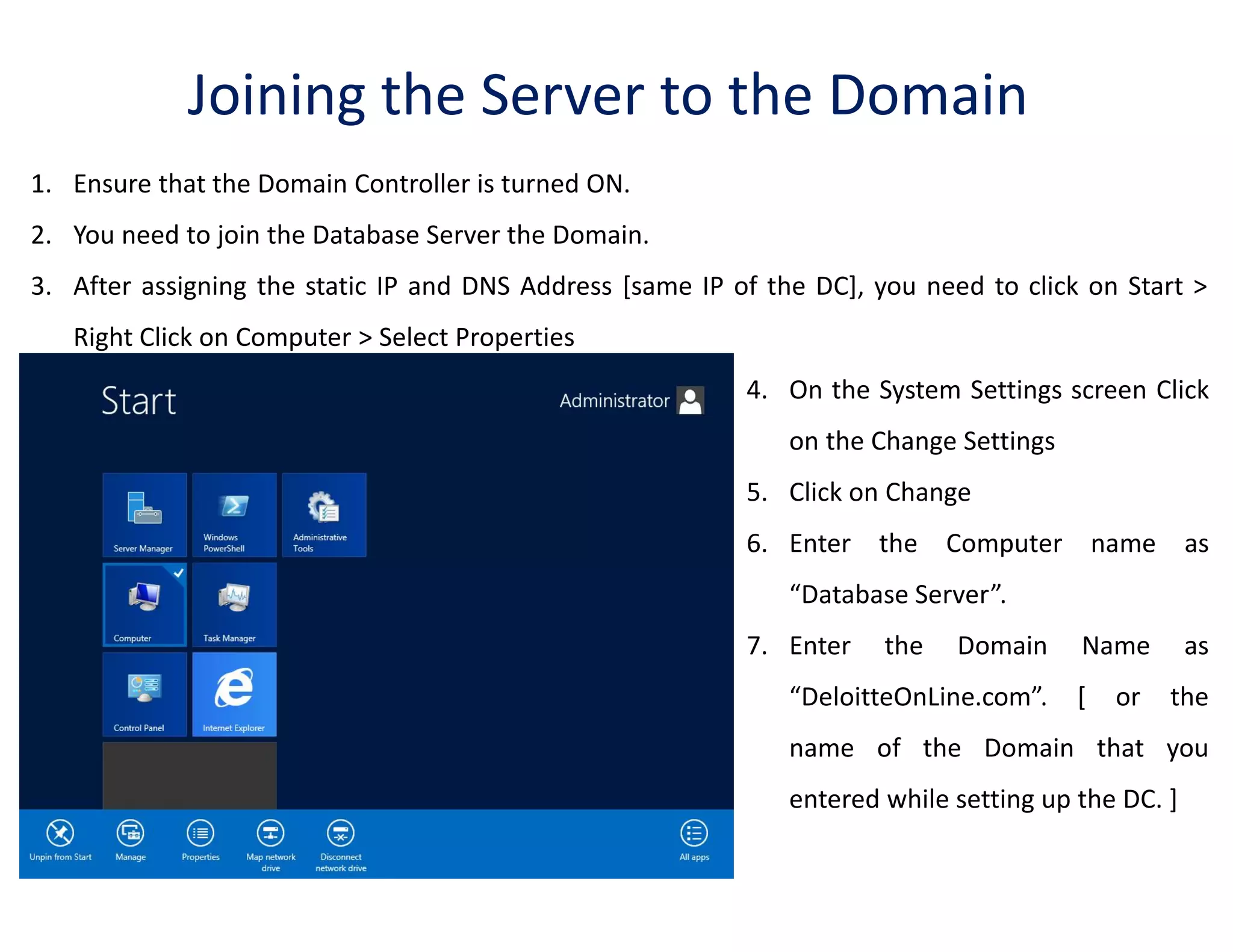 Joining the Server to the Domain

1. Ensure that the Domain Controller is turned ON.

2. You need to join the Database Server the Domain.

3. After assigning the static IP and DNS Address [same IP of the DC], you need to click on Start > Right Click on Computer > Select Properties

Start

Administrator

Server Manager

Windows PowerShell

Administrative Tools

Computer

Task Manager

Control Panel

Internet Explorer

Unpin from Start

Manage

Properties

Map network drive

Disconnect network drive

All apps

4. On the System Settings screen Click on the Change Settings

5. Click on Change

6. Enter the Computer name as “Database Server”.

7. Enter the Domain Name as “DeloitteOnLine.com”. [ or the name of the Domain that you entered while setting up the DC. ]